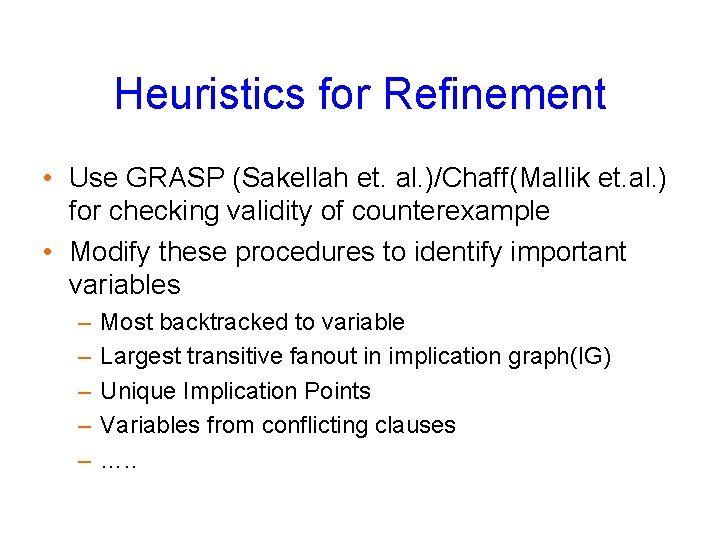 Heuristics for Refinement

• Use GRASP (Sakellah et. al.)/Chaff(Mallik et.al.) for checking validity of counterexample
• Modify these procedures to identify important variables
– Most backtracked to variable
– Largest transitive fanout in implication graph(IG)
– Unique Implication Points
– Variables from conflicting clauses
– …..